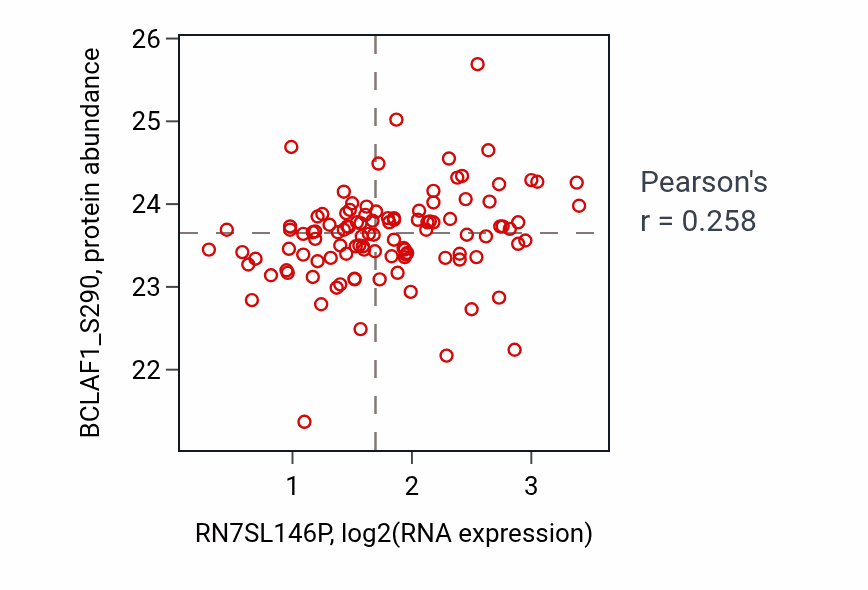 BCLAF1_S290, protein abundance

26
25
24
23
22

1
2
3

RN7SL146P, log2(RNA expression)

Pearson's
r = 0.258